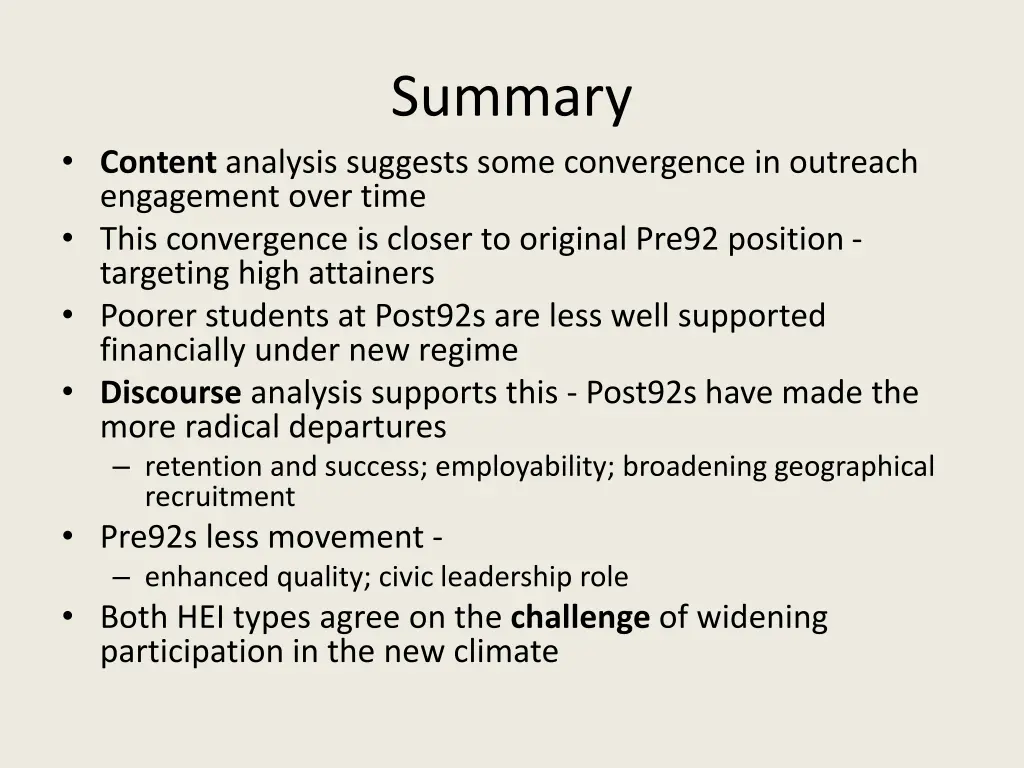 Summary

• Content analysis suggests some convergence in outreach engagement over time
• This convergence is closer to original Pre92 position - targeting high attainers
• Poorer students at Post92s are less well supported financially under new regime
• Discourse analysis supports this - Post92s have made the more radical departures
  – retention and success; employability; broadening geographical recruitment
• Pre92s less movement -
  – enhanced quality; civic leadership role
• Both HEI types agree on the challenge of widening participation in the new climate